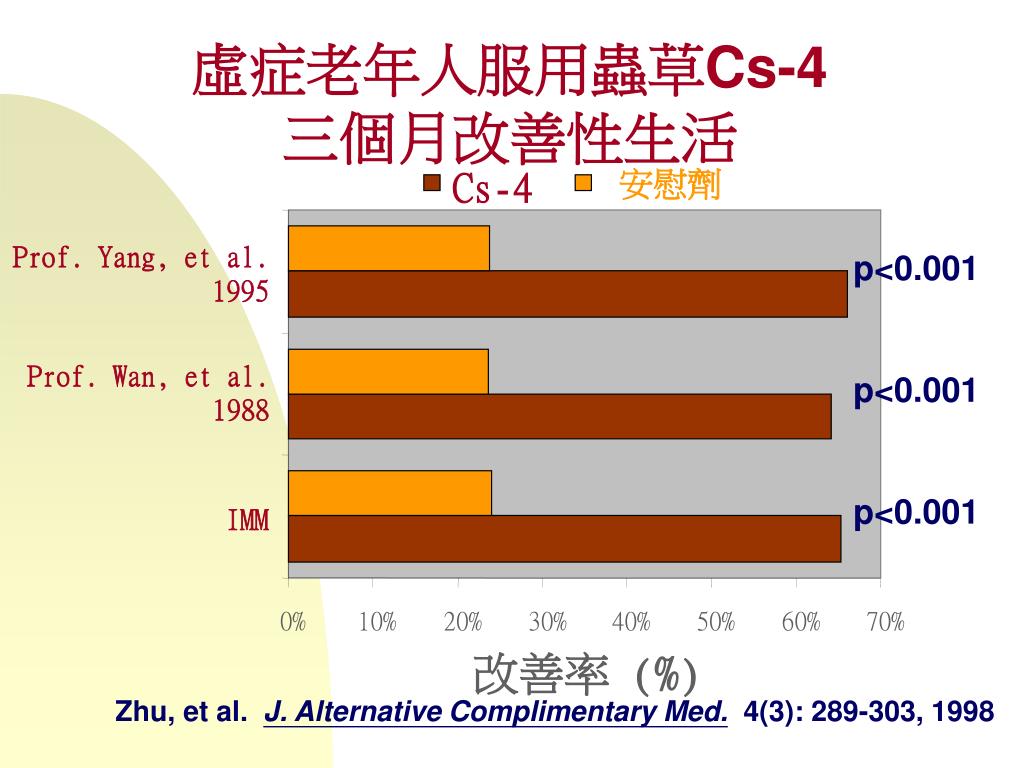 虛症老年人服用蟲草Cs-4
三個月改善性生活

Cs-4 安慰劑

Prof. Yang, et al. 1995

Prof. Wan, et al. 1988

IMM

p<0.001

p<0.001

p<0.001

0% 10% 20% 30% 40% 50% 60% 70%

改善率 (%)

Zhu, et al. J. Alternative Complimentary Med. 4(3): 289-303, 1998